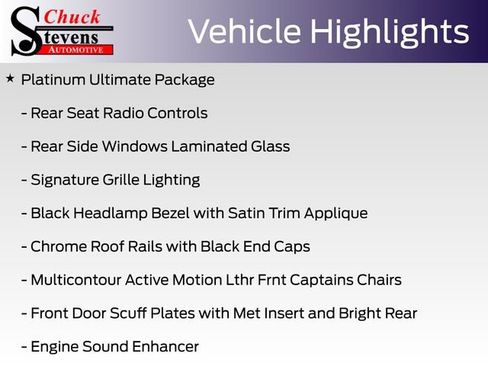 Chuck Stevens AUTOMOTIVE

Vehicle Highlights

★ Platinum Ultimate Package

- Rear Seat Radio Controls

- Rear Side Windows Laminated Glass

- Signature Grille Lighting

- Black Headlamp Bezel with Satin Trim Applique

- Chrome Roof Rails with Black End Caps

- Multicontour Active Motion Lthr Frnt Captains Chairs

- Front Door Scuff Plates with Met Insert and Bright Rear

- Engine Sound Enhancer